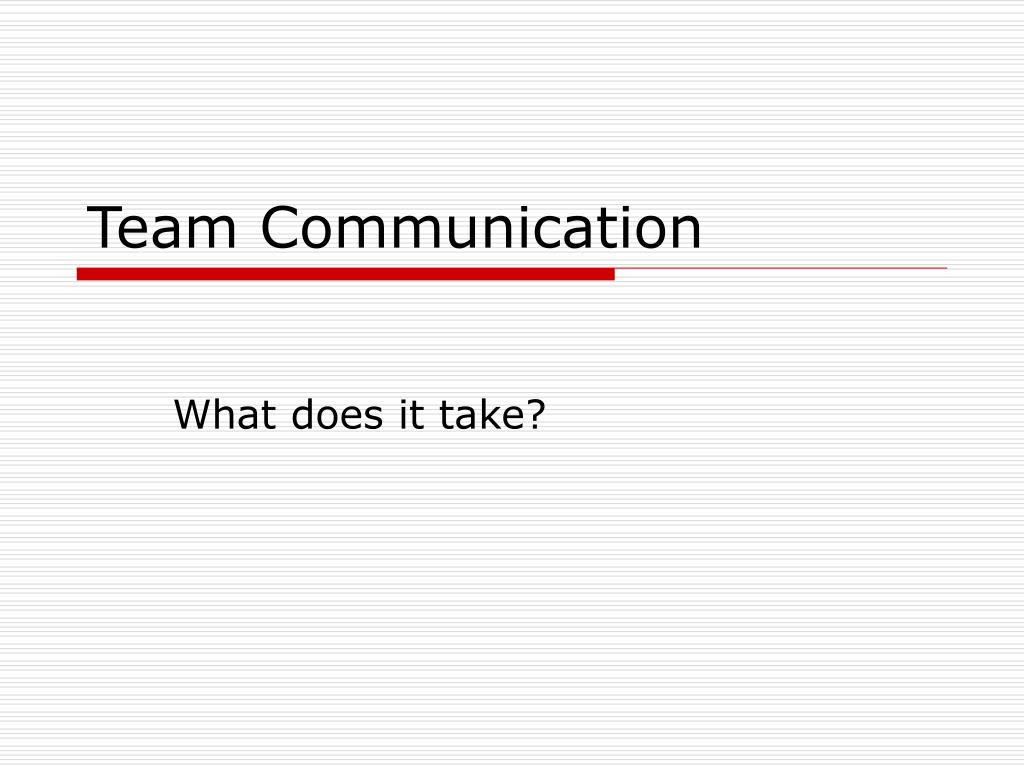 Team Communication

What does it take?